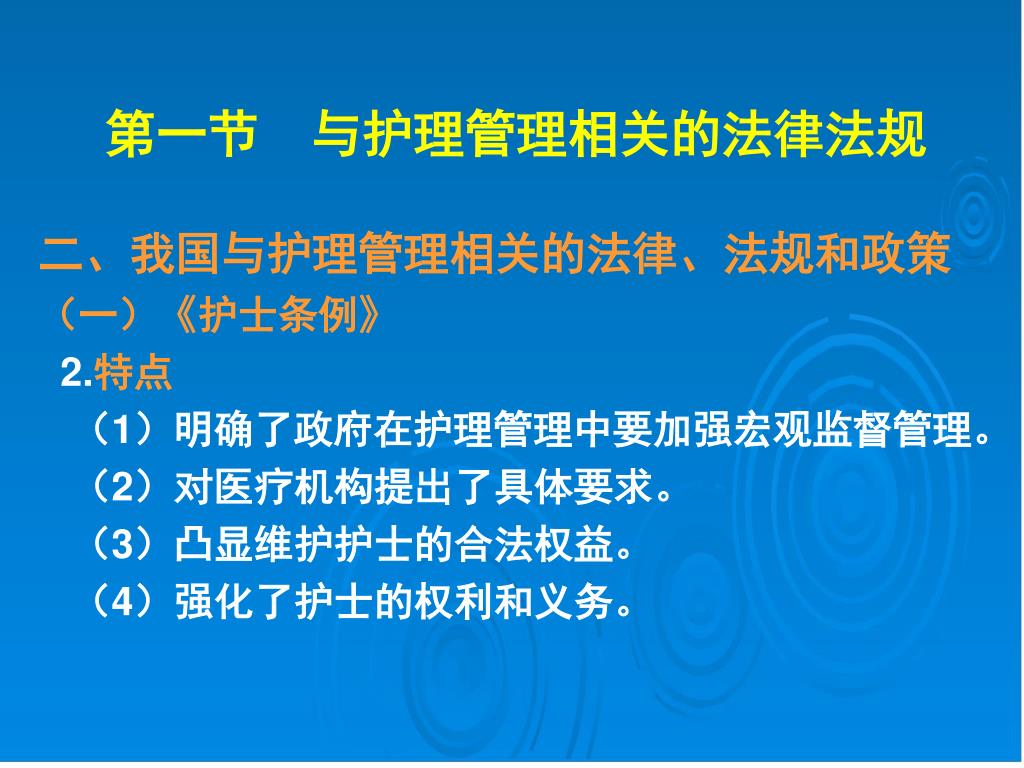 第一节　与护理管理相关的法律法规

二、我国与护理管理相关的法律、法规和政策

（一）《护士条例》

2.特点

（1）明确了政府在护理管理中要加强宏观监督管理。

（2）对医疗机构提出了具体要求。

（3）凸显维护护士的合法权益。

（4）强化了护士的权利和义务。